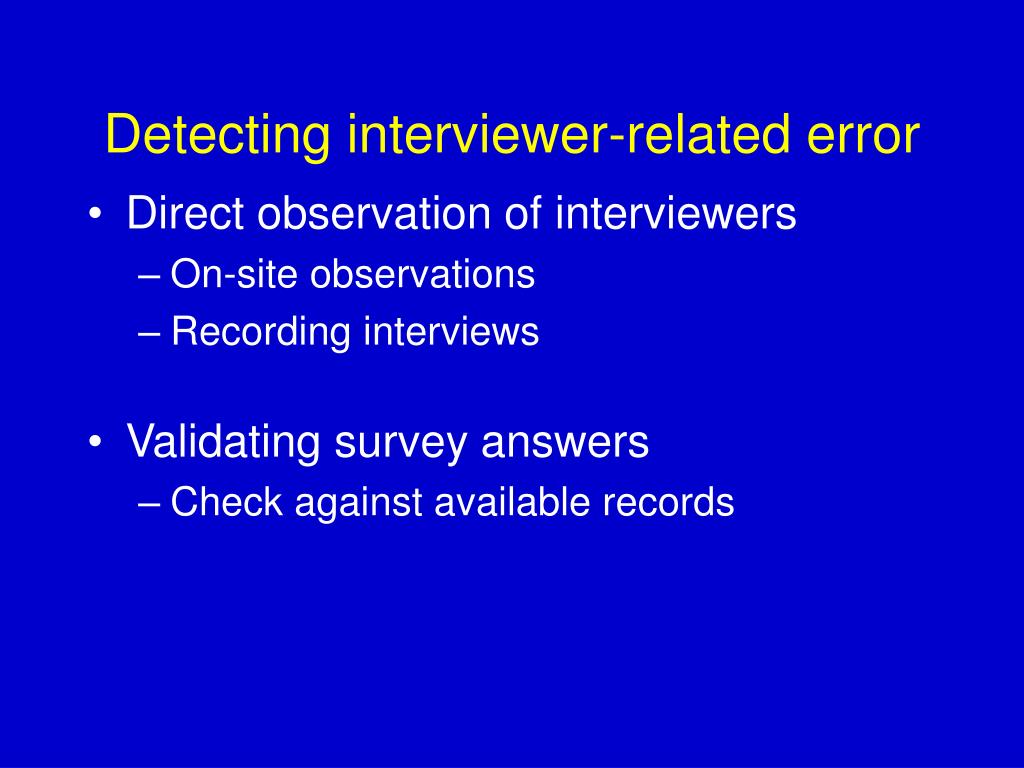 Detecting interviewer-related error

• Direct observation of interviewers
– On-site observations
– Recording interviews

• Validating survey answers
– Check against available records